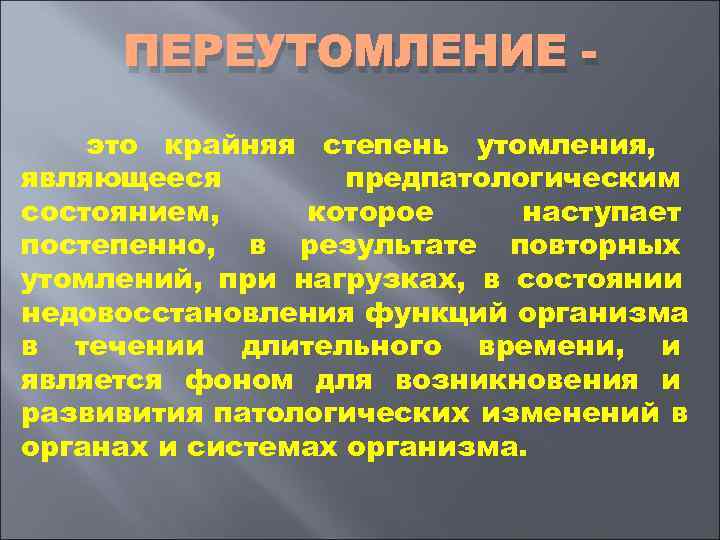 ПЕРЕУТОМЛЕНИЕ -

это крайняя степень утомления, являющееся предпатологическим состоянием, которое наступает постепенно, в результате повторных утомлений, при нагрузках, в состоянии недовосстановления функций организма в течении длительного времени, и является фоном для возникновения и развивития патологических изменений в органах и системах организма.